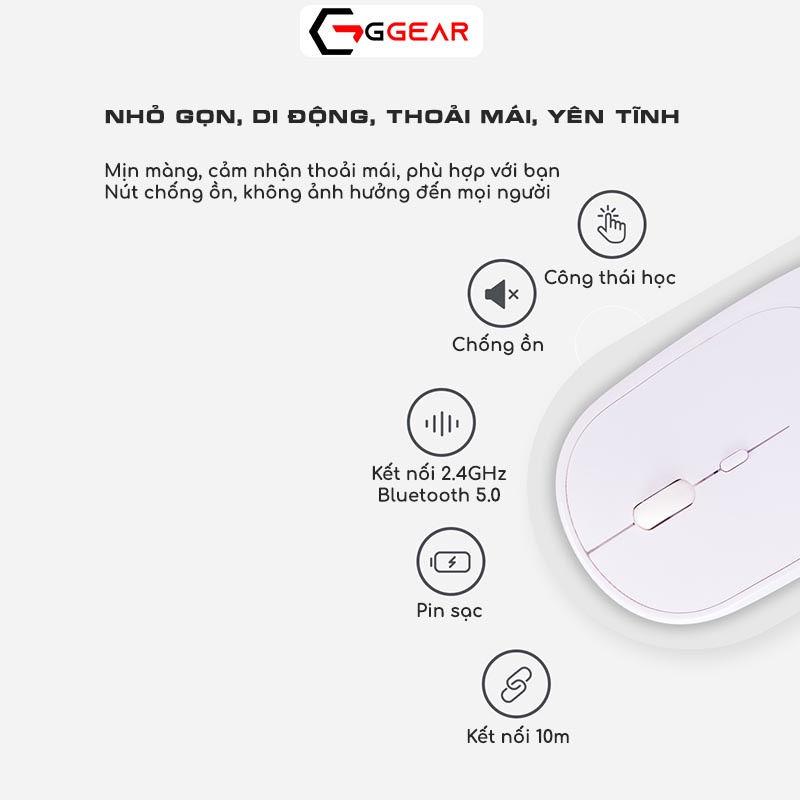 GGEAR

NHỎ GỌN, DI ĐỘNG, THOẢI MÁI, YÊN TĨNH

Mịn màng, cảm nhận thoải mái, phù hợp với bạn
Nút chống ồn, không ảnh hưởng đến mọi người

Công thái học

Chống ồn

Kết nối 2.4GHz
Bluetooth 5.0

Pin sạc

Kết nối 10m